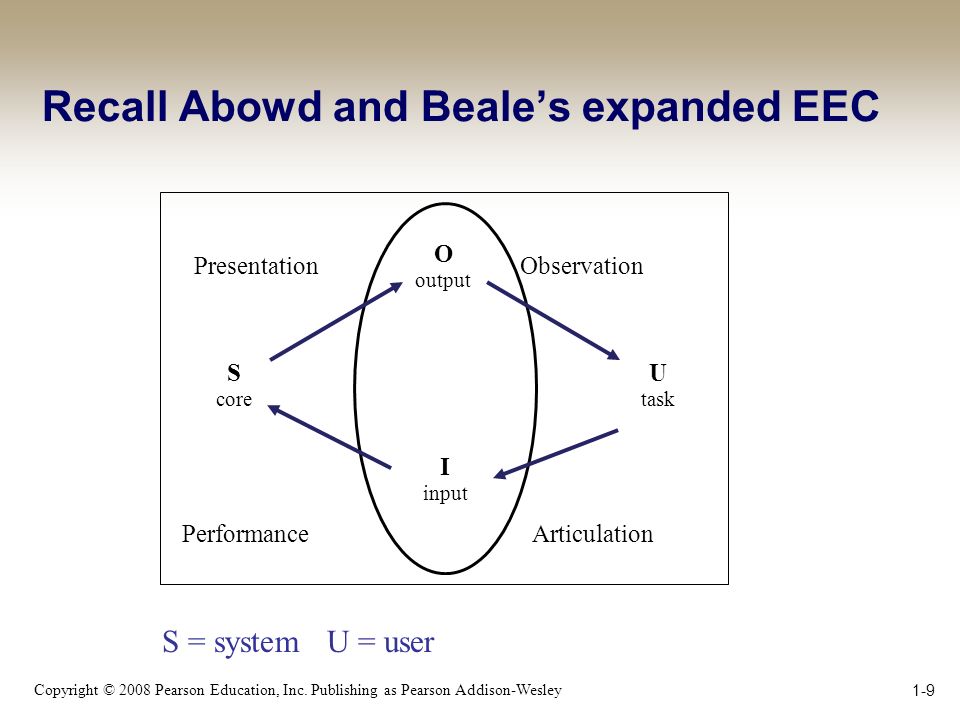 Recall Abowd and Beale's expanded EEC

Presentation

O
output

Observation

S
core

U
task

I
input

Performance

Articulation

S = system U = user

Copyright © 2008 Pearson Education, Inc. Publishing as Pearson Addison-Wesley

1-9